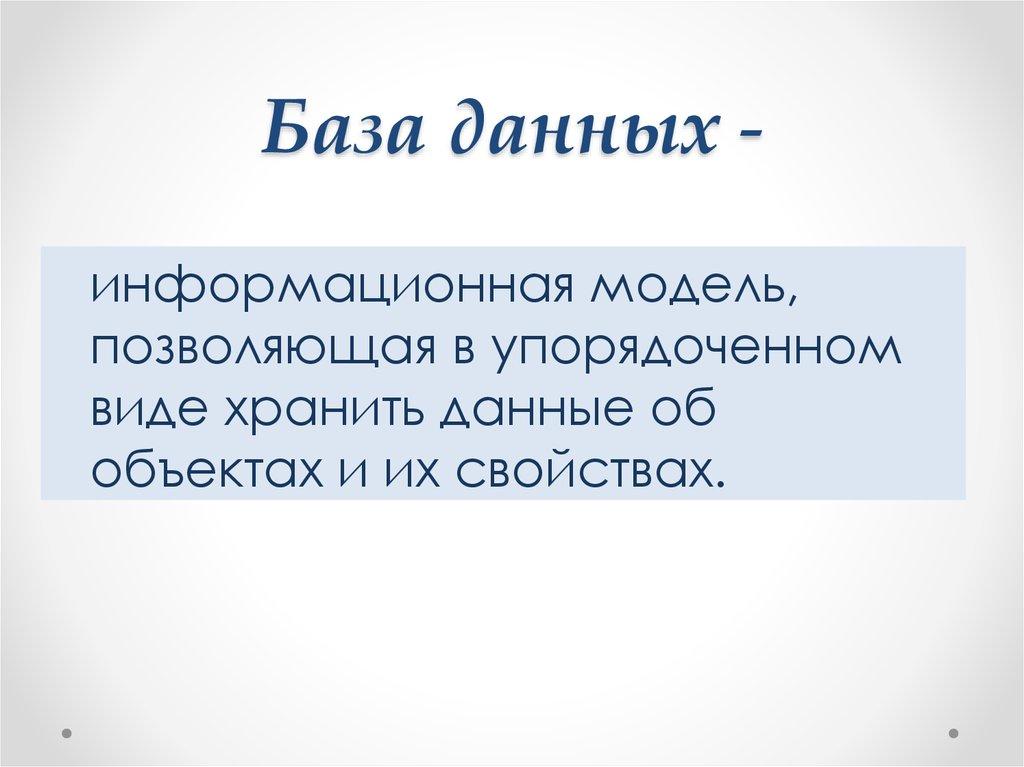 База данных -

информационная модель, позволяющая в упорядоченном виде хранить данные об объектах и их свойствах.